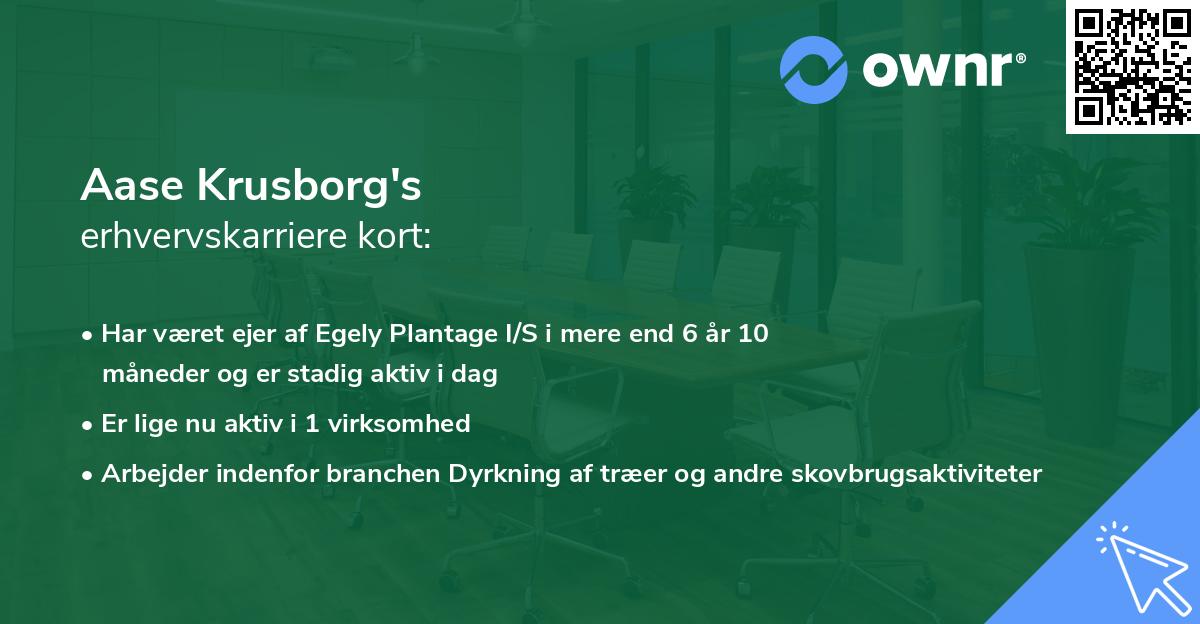 ownr®

Aase Krusborg's
erhvervskarriere kort:

• Har været ejer af Egely Plantage I/S i mere end 6 år 10 måneder og er stadig aktiv i dag
• Er lige nu aktiv i 1 virksomhed
• Arbejder indenfor branchen Dyrkning af træer og andre skovbrugsaktiviteter